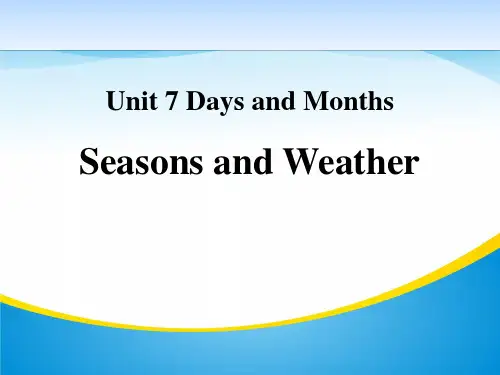 Unit 7 Days and Months

Seasons and Weather